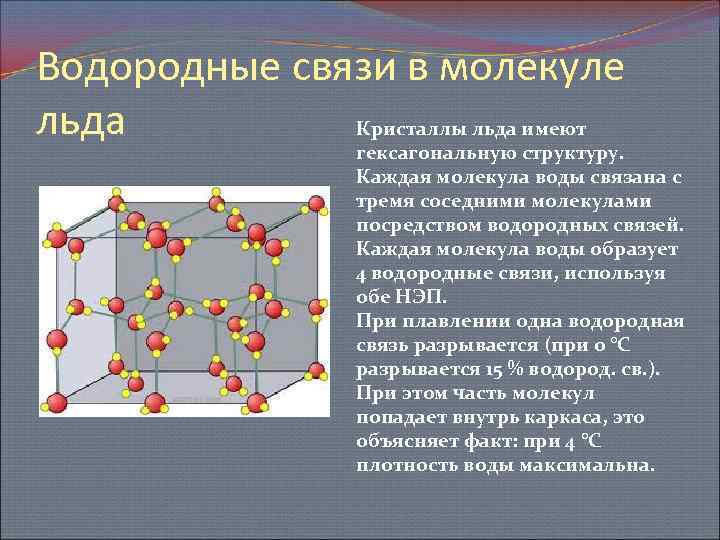 Водородные связи в молекуле льда

Кристаллы льда имеют гексагональную структуру. Каждая молекула воды связана с тремя соседними молекулами посредством водородных связей. Каждая молекула воды образует 4 водородные связи, используя обе НЭП.
При плавлении одна водородная связь разрывается (при 0 °С разрывается 15 % водород. св.). При этом часть молекул попадает внутрь каркаса, это объясняет факт: при 4 °С плотность воды максимальна.